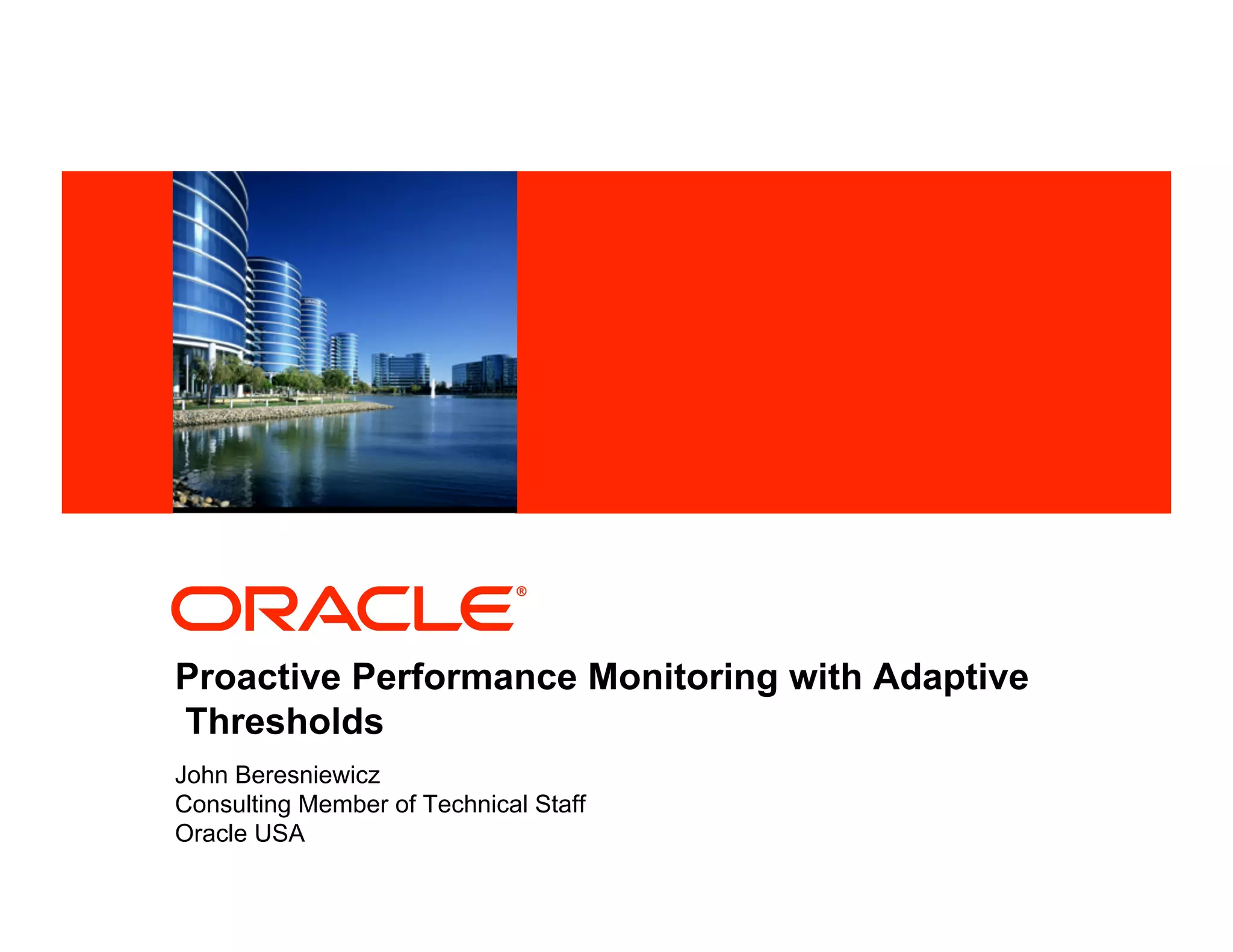 ORACLE®

Proactive Performance Monitoring with Adaptive Thresholds

John Beresniewicz
Consulting Member of Technical Staff
Oracle USA